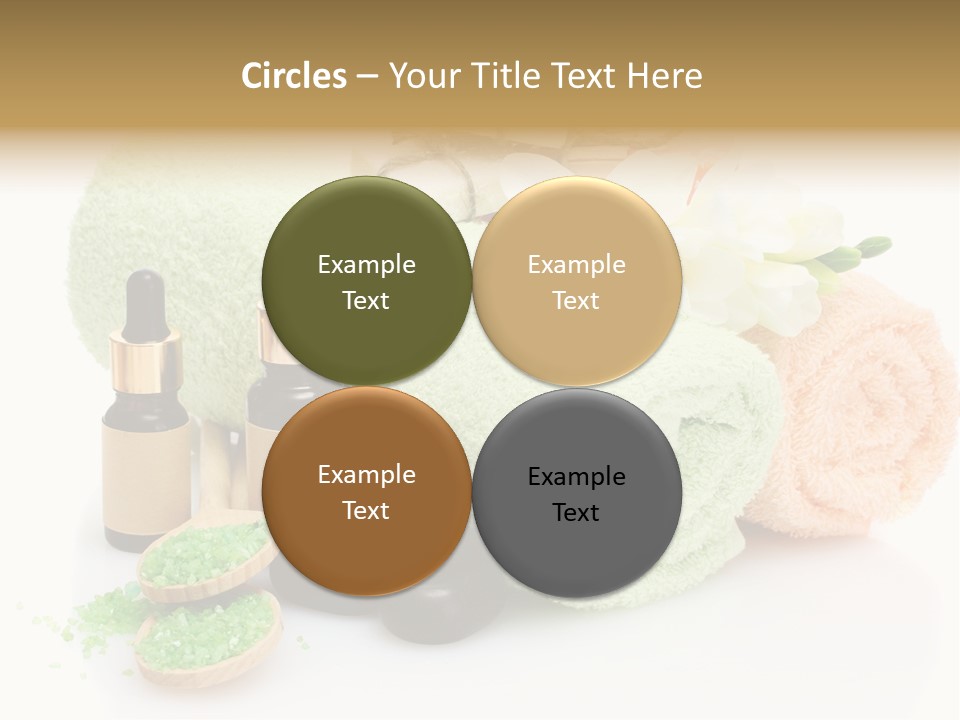 Circles – Your Title Text Here

Example Text

Example Text

Example Text

Example Text